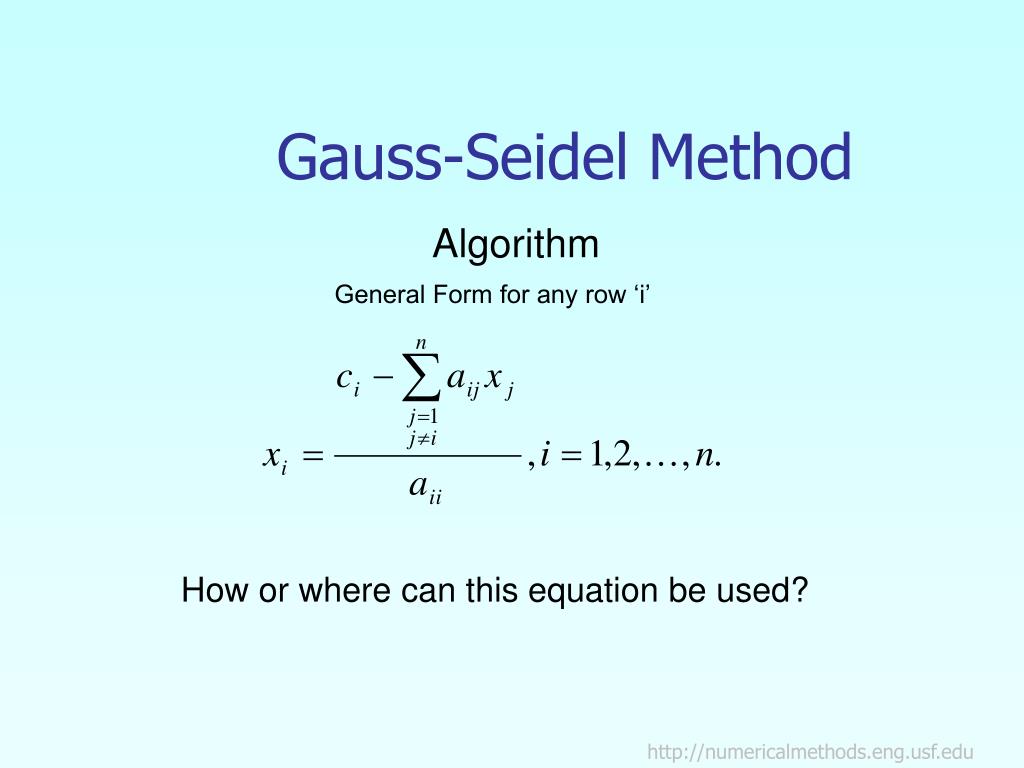 Gauss-Seidel Method

Algorithm

General Form for any row ‘i’

$x_i = \frac{c_i - \sum_{\substack{j=1 \\ j \neq i}}^{n} a_{ij} x_j}{a_{ii}}, i = 1,2,\ldots,n.$

How or where can this equation be used?

http://numericalmethods.eng.usf.edu